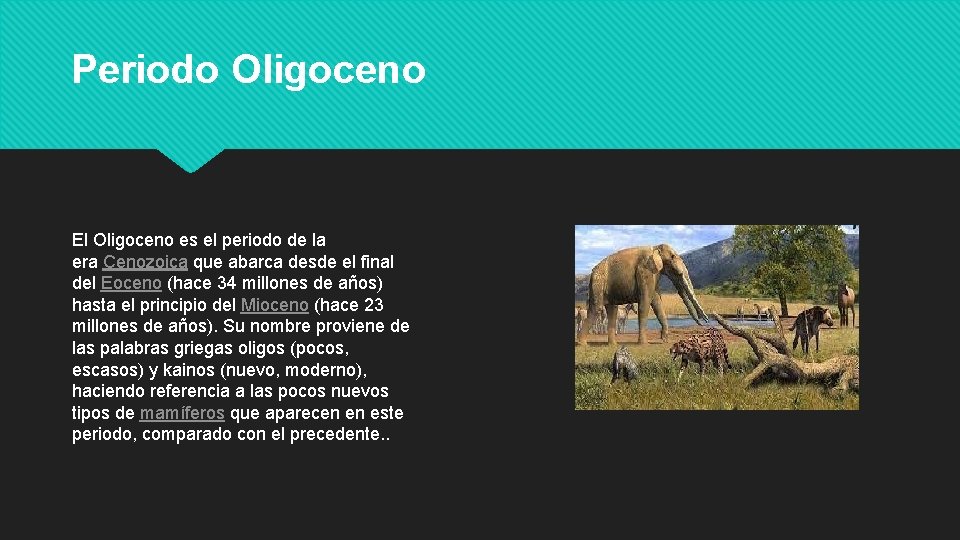 Periodo Oligoceno

El Oligoceno es el periodo de la era Cenozoica que abarca desde el final del Eoceno (hace 34 millones de años) hasta el principio del Mioceno (hace 23 millones de años). Su nombre proviene de las palabras griegas oligos (pocos, escasos) y kainos (nuevo, moderno), haciendo referencia a las pocos nuevos tipos de mamíferos que aparecen en este periodo, comparado con el precedente..